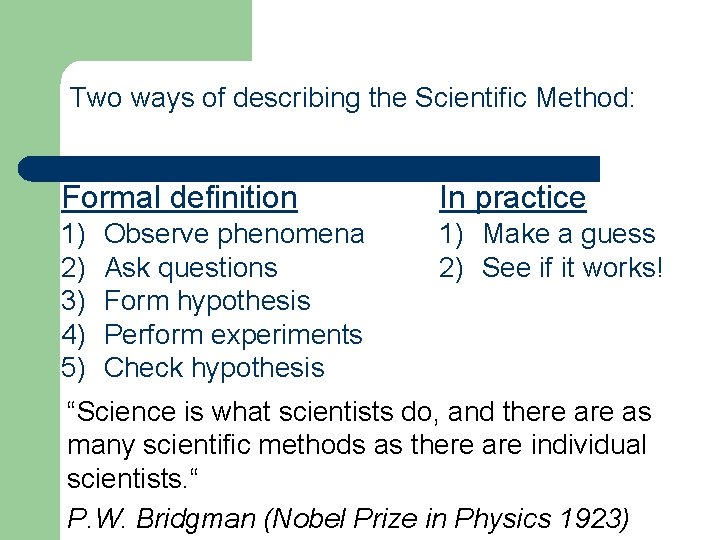 Two ways of describing the Scientific Method:

Formal definition
1) Observe phenomena
2) Ask questions
3) Form hypothesis
4) Perform experiments
5) Check hypothesis

In practice
1) Make a guess
2) See if it works!

“Science is what scientists do, and there are as many scientific methods as there are individual scientists.“

P.W. Bridgman (Nobel Prize in Physics 1923)